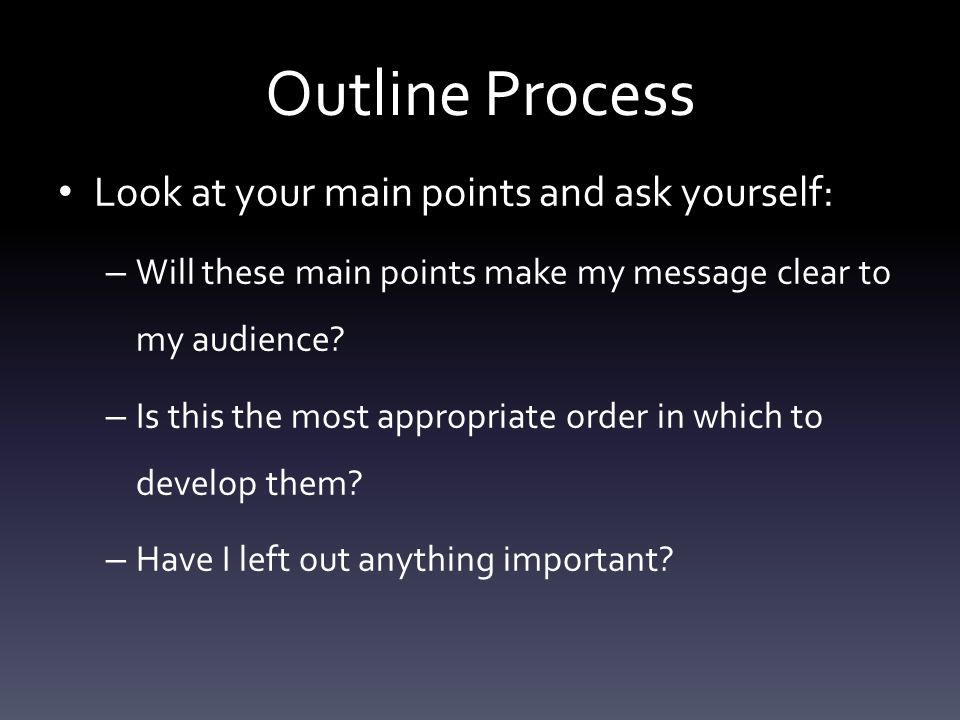 Outline Process

• Look at your main points and ask yourself:

– Will these main points make my message clear to my audience?

– Is this the most appropriate order in which to develop them?

– Have I left out anything important?